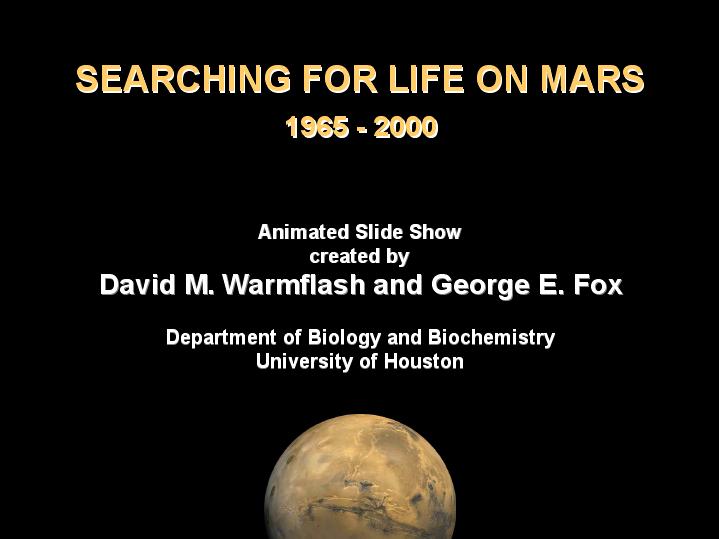 SEARCHING FOR LIFE ON MARS
1965 - 2000

Animated Slide Show
created by
David M. Warmflash and George E. Fox

Department of Biology and Biochemistry
University of Houston